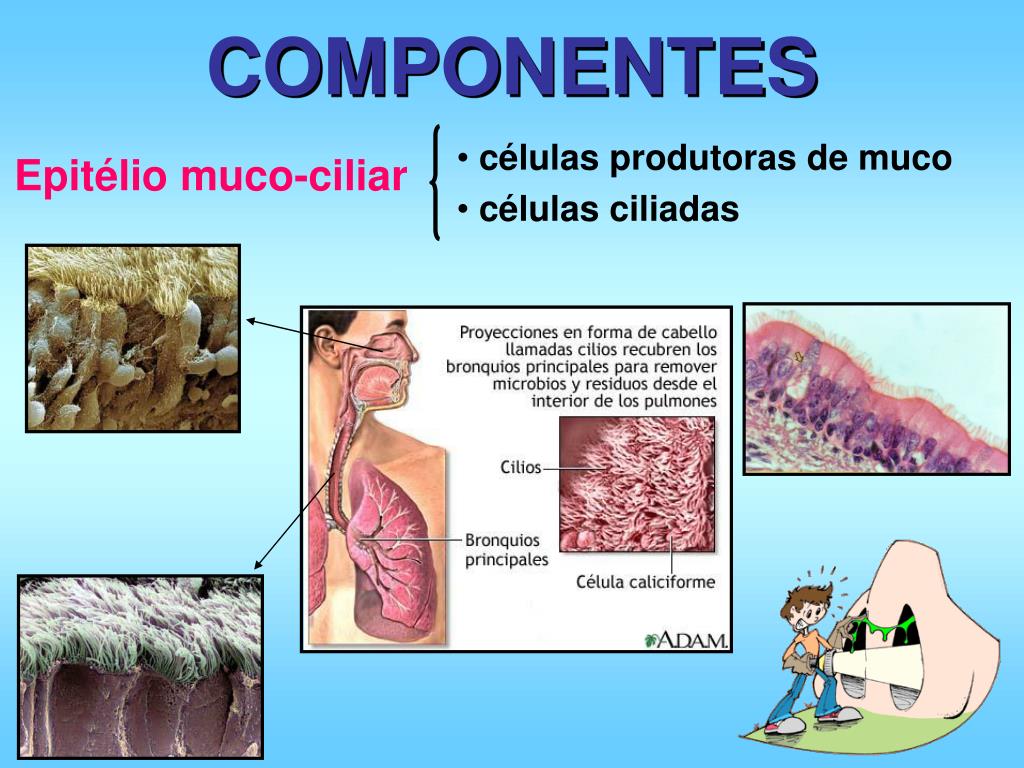 COMPONENTES

Epitélio muco-ciliar

• células produtoras de muco
• células ciliadas

Proyecciones en forma de cabello llamadas cilios recubren los bronquios principales para remover microbios y residuos desde el interior de los pulmones

Cilios

Bronquios principales

Célula caliciforme

ADAM.